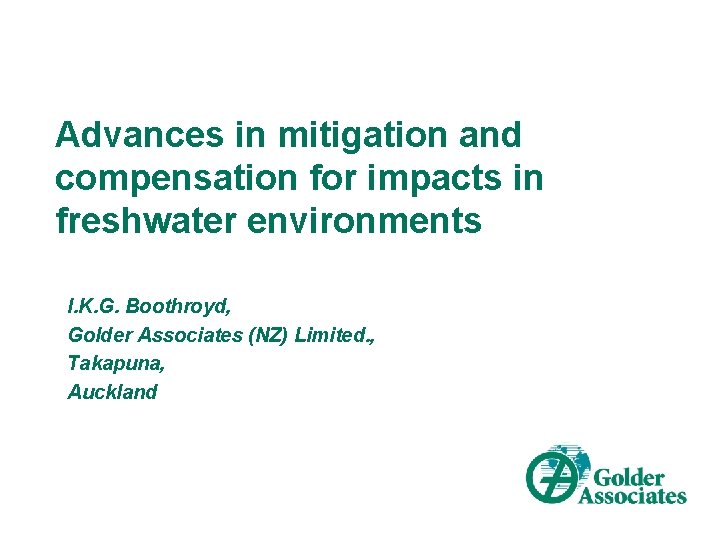 Advances in mitigation and compensation for impacts in freshwater environments

I.K.G. Boothroyd,
Golder Associates (NZ) Limited.,
Takapuna,
Auckland

Golder Associates